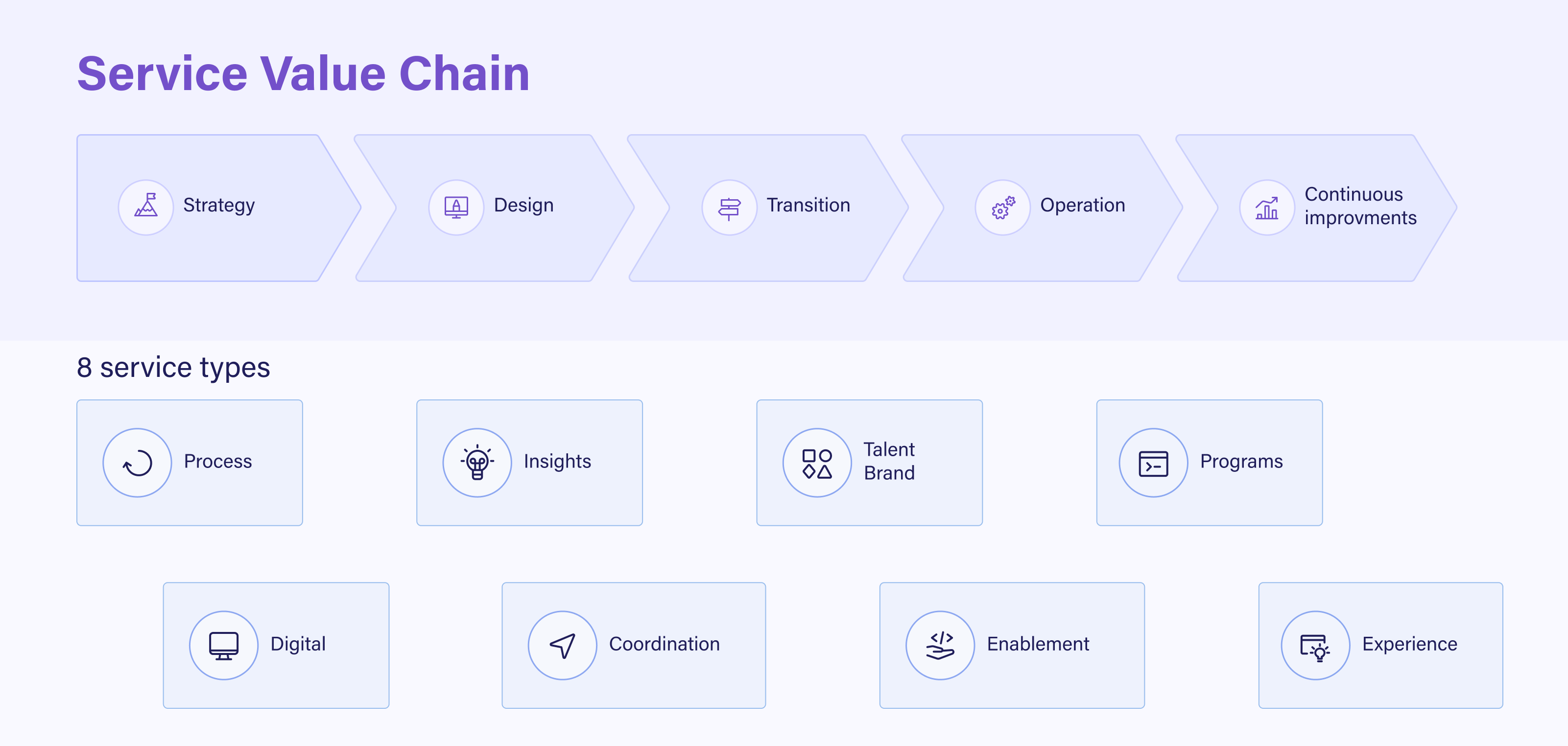 Service Value Chain

Strategy

Design

Transition

Operation

Continuous improvments

8 service types

Process

Insights

Talent Brand

Programs

Digital

Coordination

Enablement

Experience